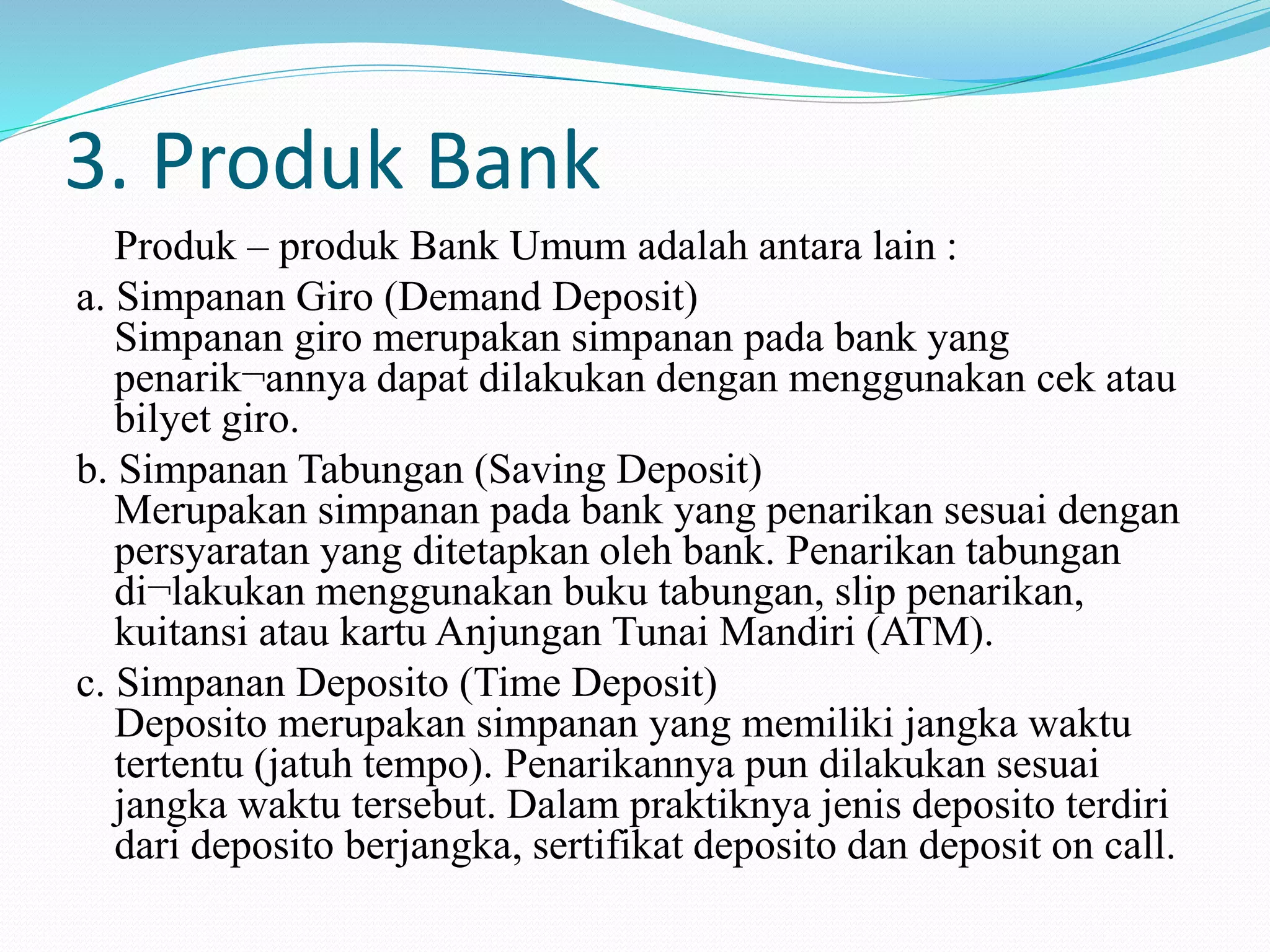 3. Produk Bank

Produk – produk Bank Umum adalah antara lain :

a. Simpanan Giro (Demand Deposit)
Simpanan giro merupakan simpanan pada bank yang penarik¬annya dapat dilakukan dengan menggunakan cek atau bilyet giro.

b. Simpanan Tabungan (Saving Deposit)
Merupakan simpanan pada bank yang penarikan sesuai dengan persyaratan yang ditetapkan oleh bank. Penarikan tabungan di¬lakukan menggunakan buku tabungan, slip penarikan, kuitansi atau kartu Anjungan Tunai Mandiri (ATM).

c. Simpanan Deposito (Time Deposit)
Deposito merupakan simpanan yang memiliki jangka waktu tertentu (jatuh tempo). Penarikannya pun dilakukan sesuai jangka waktu tersebut. Dalam praktiknya jenis deposito terdiri dari deposito berjangka, sertifikat deposito dan deposit on call.